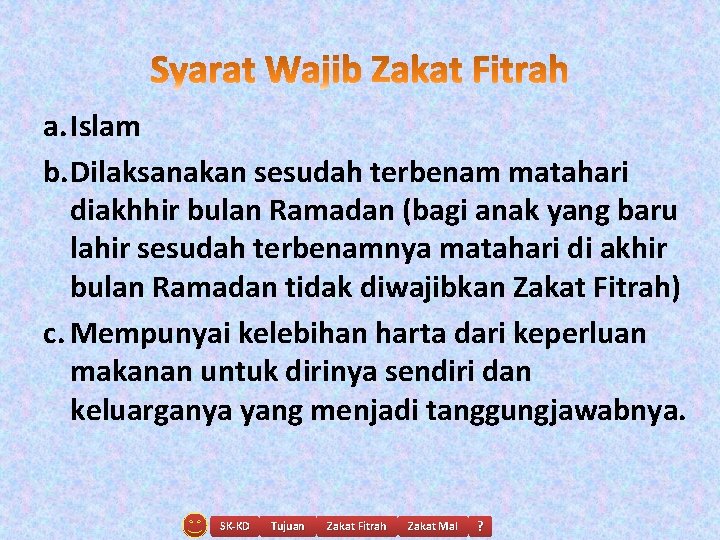 Syarat Wajib Zakat Fitrah

a. Islam

b. Dilaksanakan sesudah terbenam matahari diakhhir bulan Ramadan (bagi anak yang baru lahir sesudah terbenamnya matahari di akhir bulan Ramadan tidak diwajibkan Zakat Fitrah)

c. Mempunyai kelebihan harta dari keperluan makanan untuk dirinya sendiri dan keluarganya yang menjadi tanggungjawabnya.

SK-KD Tujuan Zakat Fitrah Zakat Mal ?